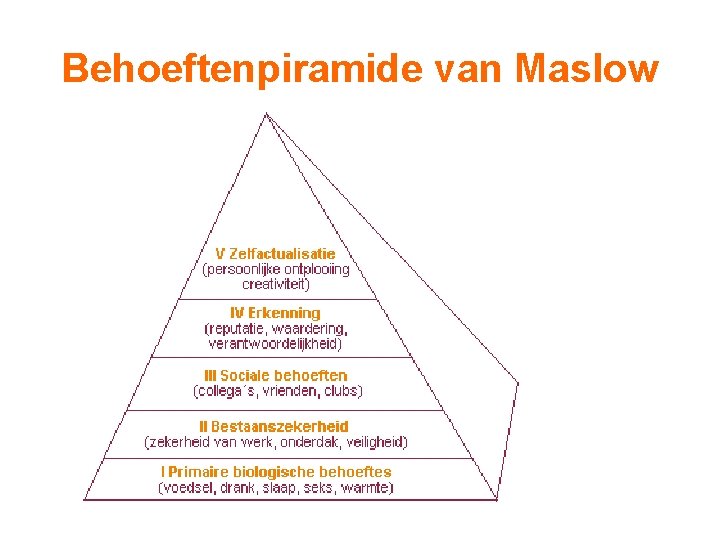 Behoeftenpiramide van Maslow

V Zelfactualisatie
(persoonlijke ontplooiing creativiteit)

IV Erkenning
(reputatie, waardering, verantwoordelijkheid)

III Sociale behoeften
(collega´s, vrienden, clubs)

II Bestaanszekerheid
(zekerheid van werk, onderdak, veiligheid)

I Primaire biologische behoeftes
(voedsel, drank, slaap, seks, warmte)